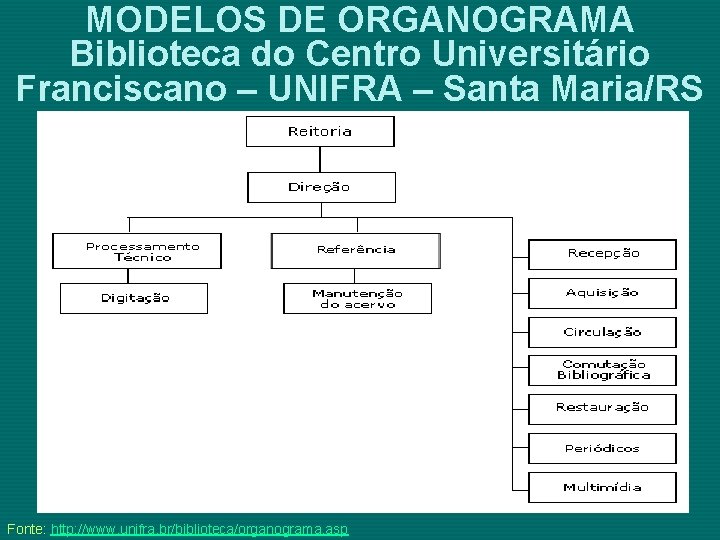 MODELOS DE ORGANOGRAMA
Biblioteca do Centro Universitário Franciscano – UNIFRA – Santa Maria/RS

Reitoria

Direção

Processamento Técnico

Digitação

Referência

Manutenção do acervo

Recepção

Aquisição

Circulação

Comutação Bibliográfica

Restauração

Periódicos

Multimídia

Fonte: http://www.unifra.br/biblioteca/organograma.asp